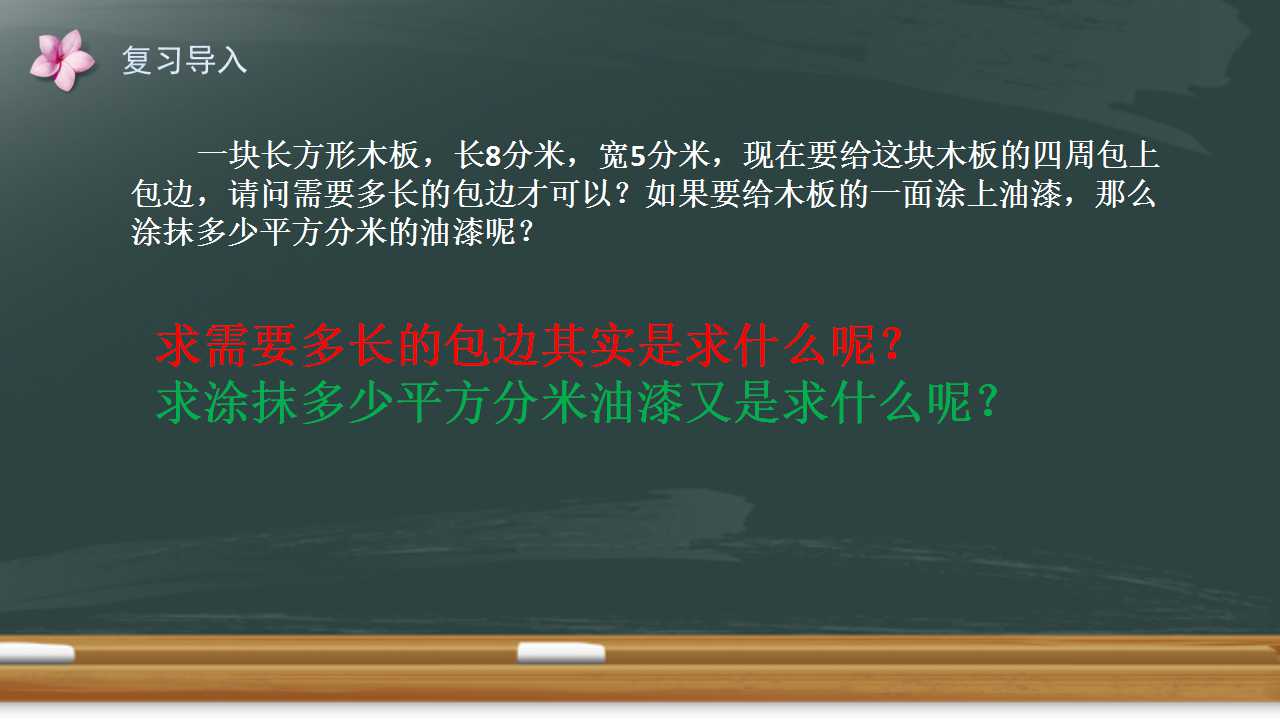 复习导入

一块长方形木板，长8分米，宽5分米，现在要给这块木板的四周包上包边，请问需要多长的包边才可以？如果要给木板的一面涂上油漆，那么涂抹多少平方分米的油漆呢？

求需要多长的包边其实是求什么呢？
求涂抹多少平方分米油漆又是求什么呢？